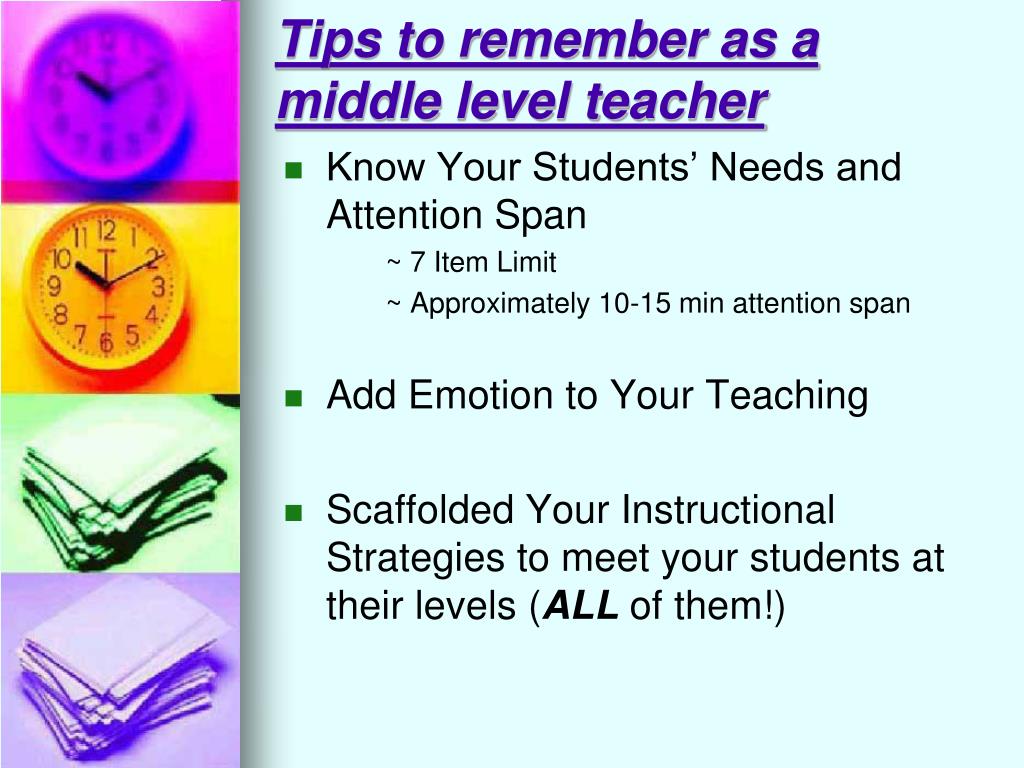 Tips to remember as a middle level teacher

Know Your Students' Needs and Attention Span

~ 7 Item Limit

~ Approximately 10-15 min attention span

Add Emotion to Your Teaching

Scaffolded Your Instructional Strategies to meet your students at their levels (ALL of them!)